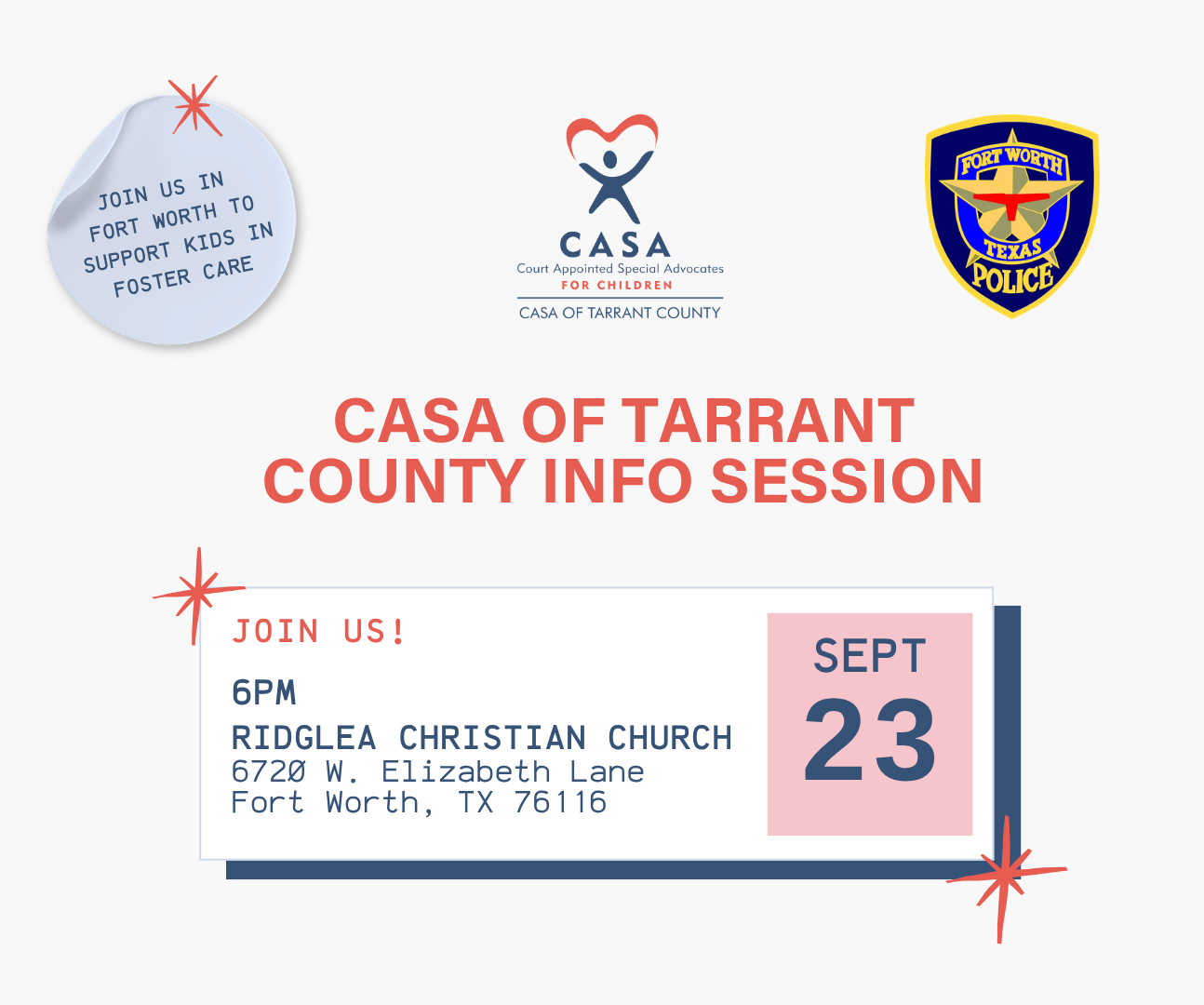 JOIN US IN FORT WORTH TO SUPPORT KIDS IN FOSTER CARE

CASA
Court Appointed Special Advocates
FOR CHILDREN
CASA OF TARRANT COUNTY

FORT WORTH
TEXAS
POLICE

CASA OF TARRANT COUNTY INFO SESSION

JOIN US!

6PM

RIDGLEA CHRISTIAN CHURCH
6720 W. Elizabeth Lane
Fort Worth, TX 76116

SEPT
23